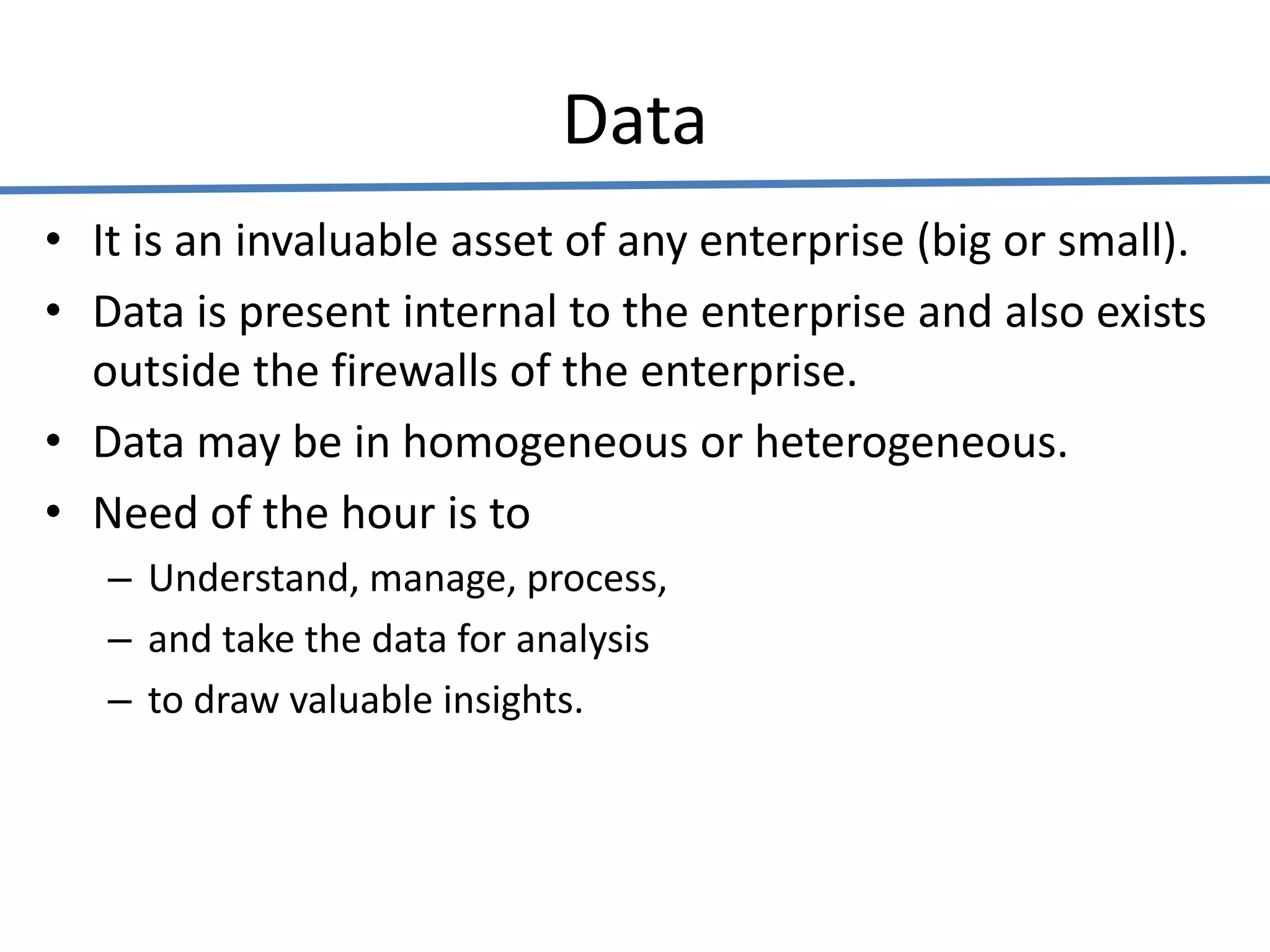 Data

• It is an invaluable asset of any enterprise (big or small).
• Data is present internal to the enterprise and also exists outside the firewalls of the enterprise.
• Data may be in homogeneous or heterogeneous.
• Need of the hour is to
– Understand, manage, process,
– and take the data for analysis
– to draw valuable insights.